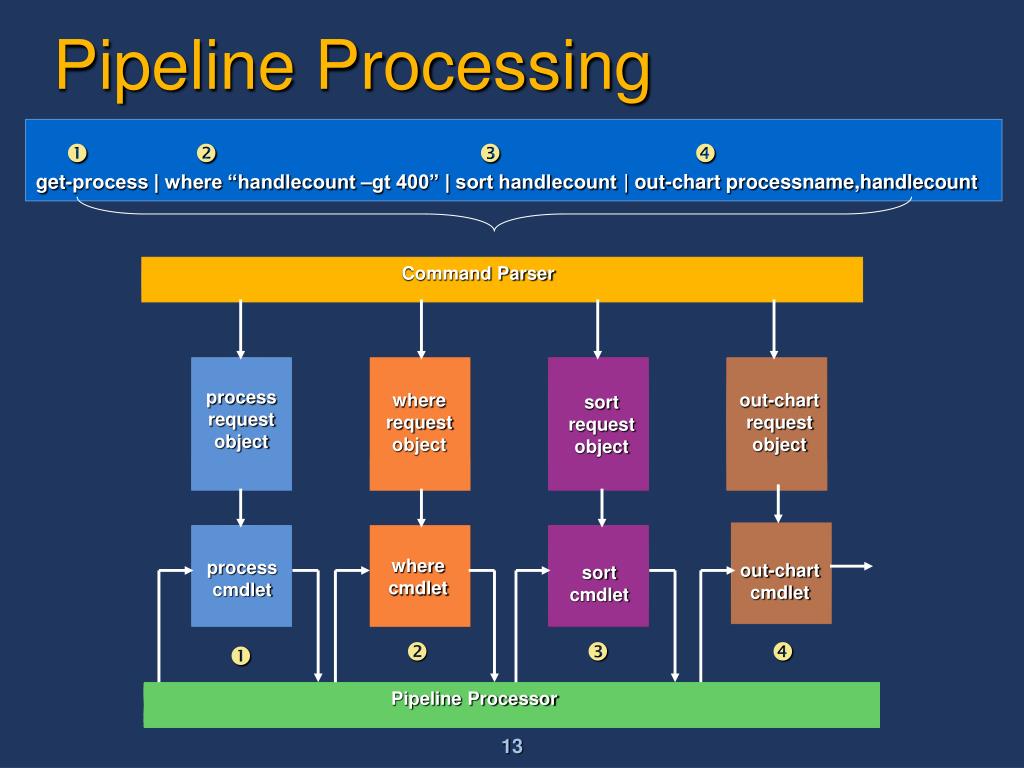 Pipeline Processing

❶ ❷ ❸ ❹
get-process | where “handlecount –gt 400” | sort handlecount | out-chart processname,handlecount

Command Parser

process request object

where request object

sort request object

out-chart request object

process cmdlet

where cmdlet

sort cmdlet

out-chart cmdlet

❶ ❷ ❸ ❹

Pipeline Processor

13